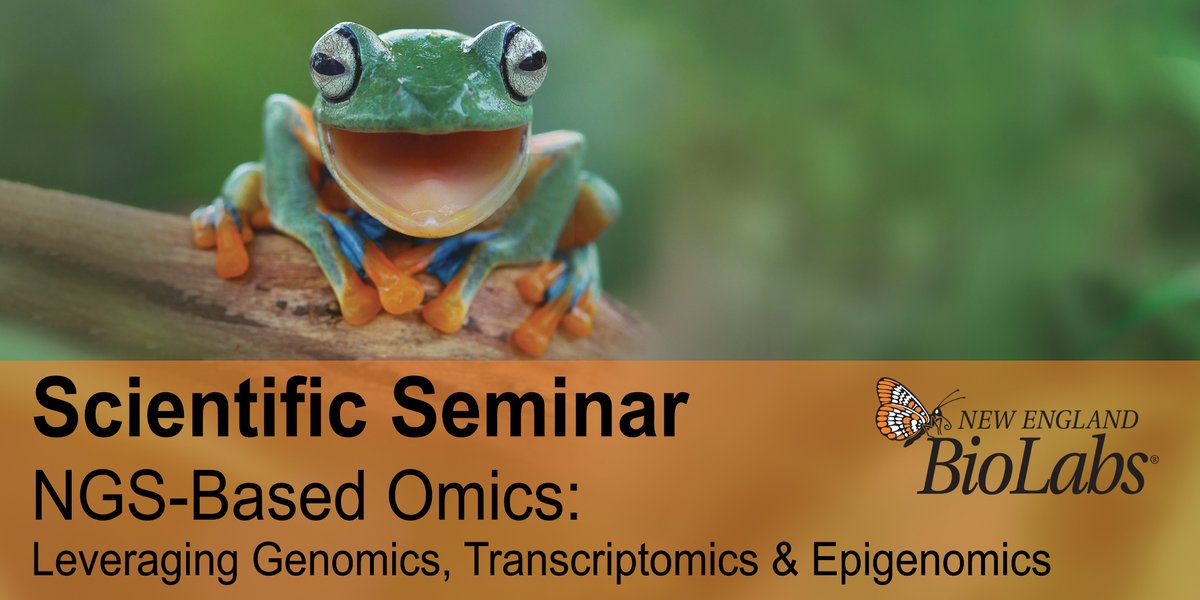 Scientific Seminar

NGS-Based Omics:

Leveraging Genomics, Transcriptomics & Epigenomics

NEW ENGLAND BioLabs®